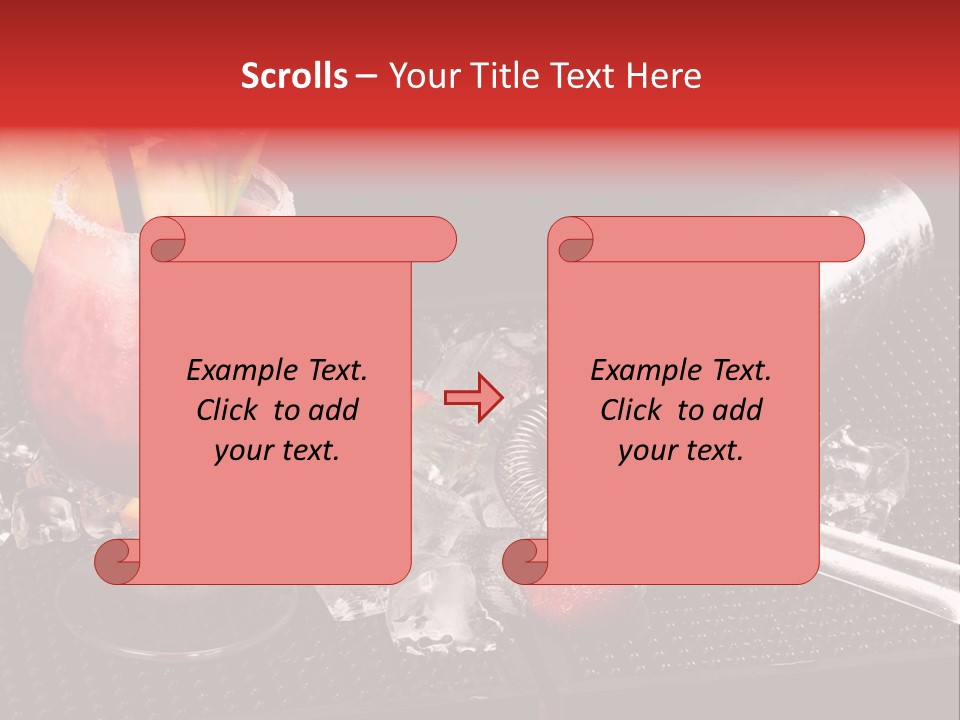 Scrolls – Your Title Text Here

Example Text. Click to add your text.

Example Text. Click to add your text.